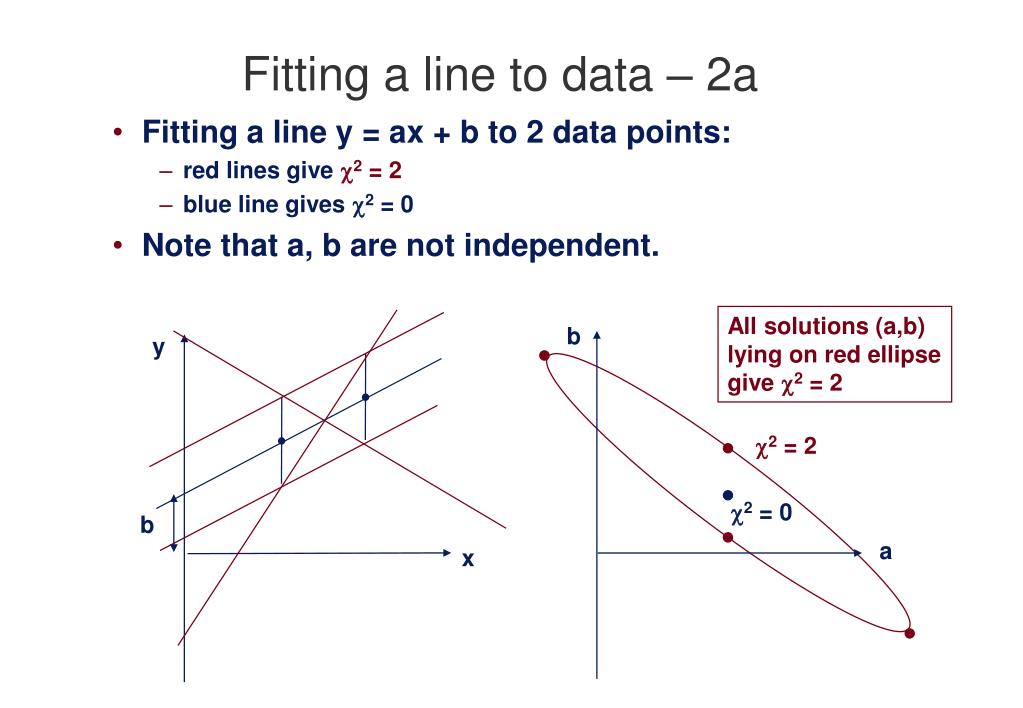 Fitting a line to data – 2a

• Fitting a line y = ax + b to 2 data points:
– red lines give $\chi^2 = 2$
– blue line gives $\chi^2 = 0$
• Note that a, b are not independent.

y
b
x

b
All solutions (a,b) lying on red ellipse give $\chi^2 = 2$
$\chi^2 = 2$
$\chi^2 = 0$
a